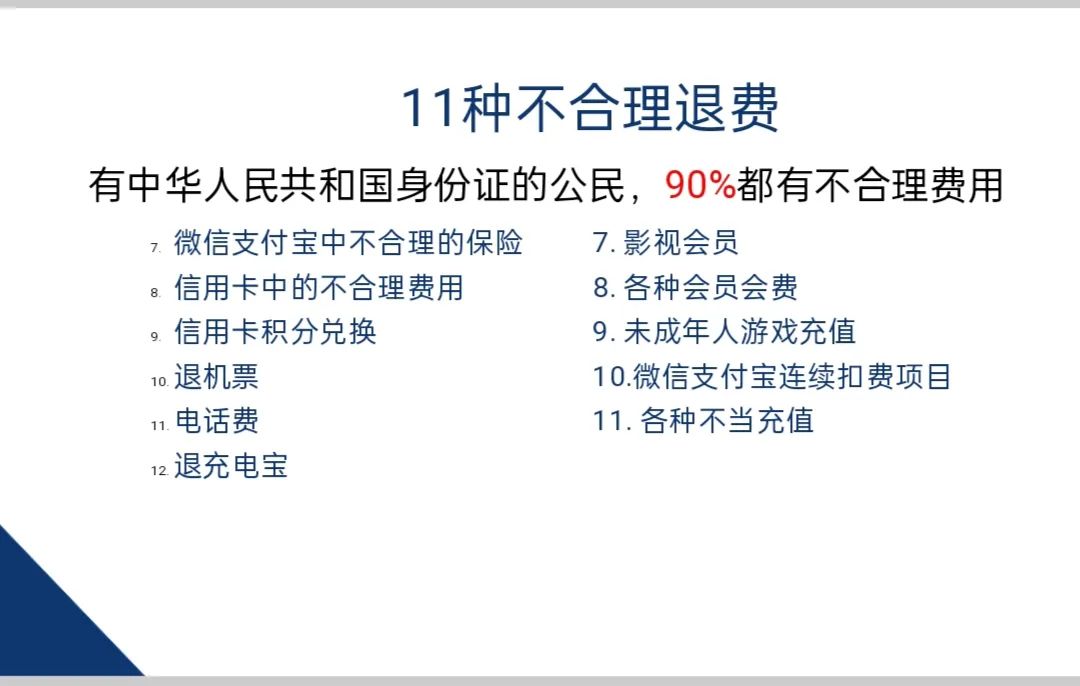 11种不合理退费

有中华人民共和国身份证的公民，90%都有不合理费用

7. 微信支付宝中不合理的保险
8. 信用卡中的不合理费用
9. 信用卡积分兑换
10. 退机票
11. 电话费
12. 退充电宝

7. 影视会员
8. 各种会员会费
9. 未成年人游戏充值
10.微信支付宝连续扣费项目
11. 各种不当充值